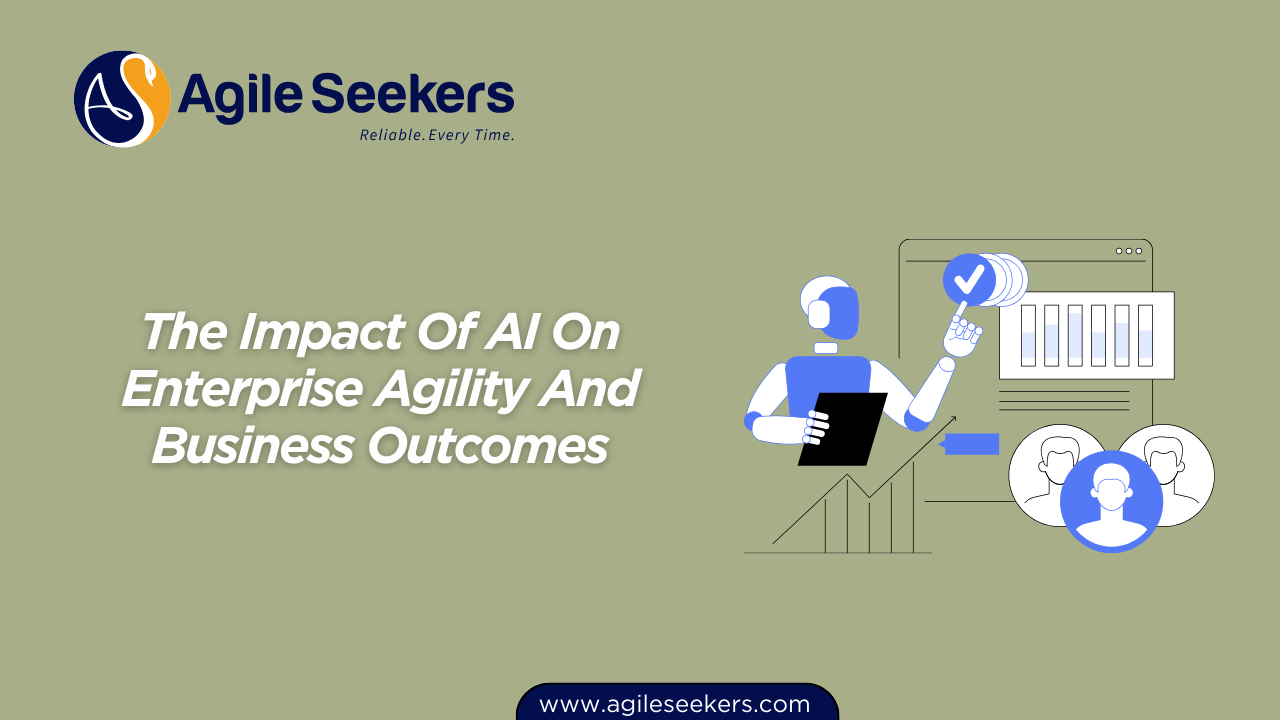 AS Agile Seekers
Reliable. Every Time.

The Impact Of AI On Enterprise Agility And Business Outcomes

www.agileseekers.com